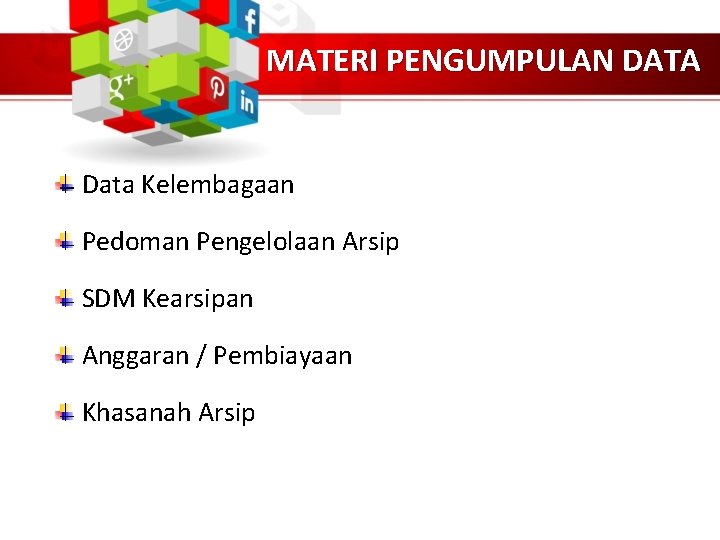 MATERI PENGUMPULAN DATA

Data Kelembagaan

Pedoman Pengelolaan Arsip

SDM Kearsipan

Anggaran / Pembiayaan

Khasanah Arsip